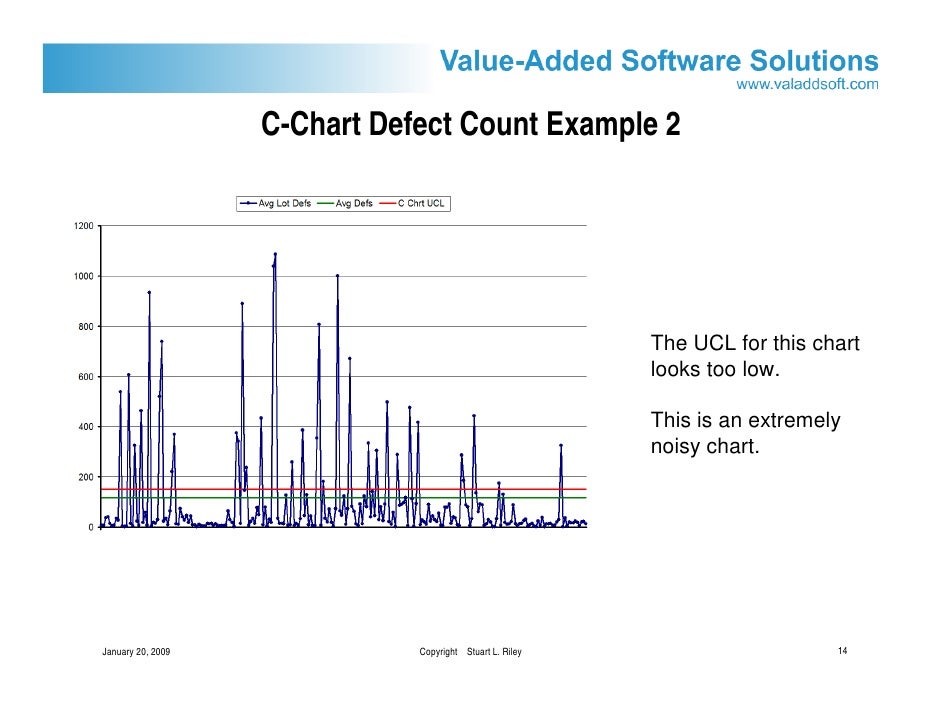 Value-Added Software Solutions
www.valaddsoft.com

C-Chart Defect Count Example 2

Avg Lot Defs  Avg Defs  C Chrt UCL

1200
1000
800
600
400
200
0

The UCL for this chart looks too low.

This is an extremely noisy chart.

January 20, 2009

Copyright Stuart L. Riley

14